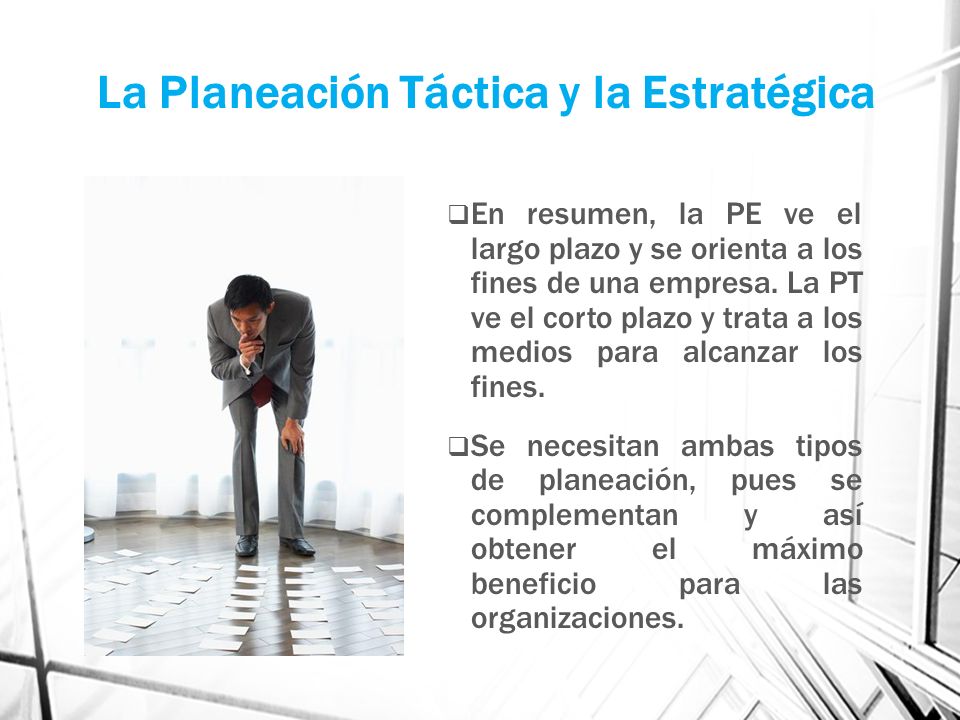 La Planeación Táctica y la Estratégica

❑En resumen, la PE ve el largo plazo y se orienta a los fines de una empresa. La PT ve el corto plazo y trata a los medios para alcanzar los fines.

❑Se necesitan ambas tipos de planeación, pues se complementan y así obtener el máximo beneficio para las organizaciones.